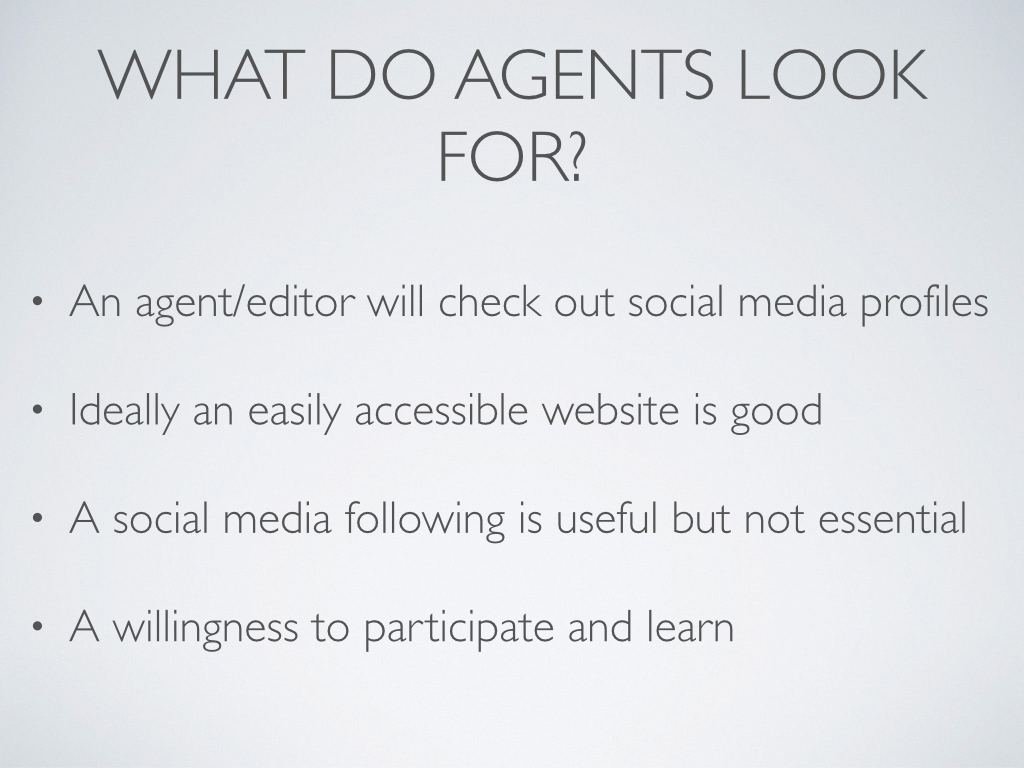 WHAT DO AGENTS LOOK FOR?

• An agent/editor will check out social media profiles

• Ideally an easily accessible website is good

• A social media following is useful but not essential

• A willingness to participate and learn